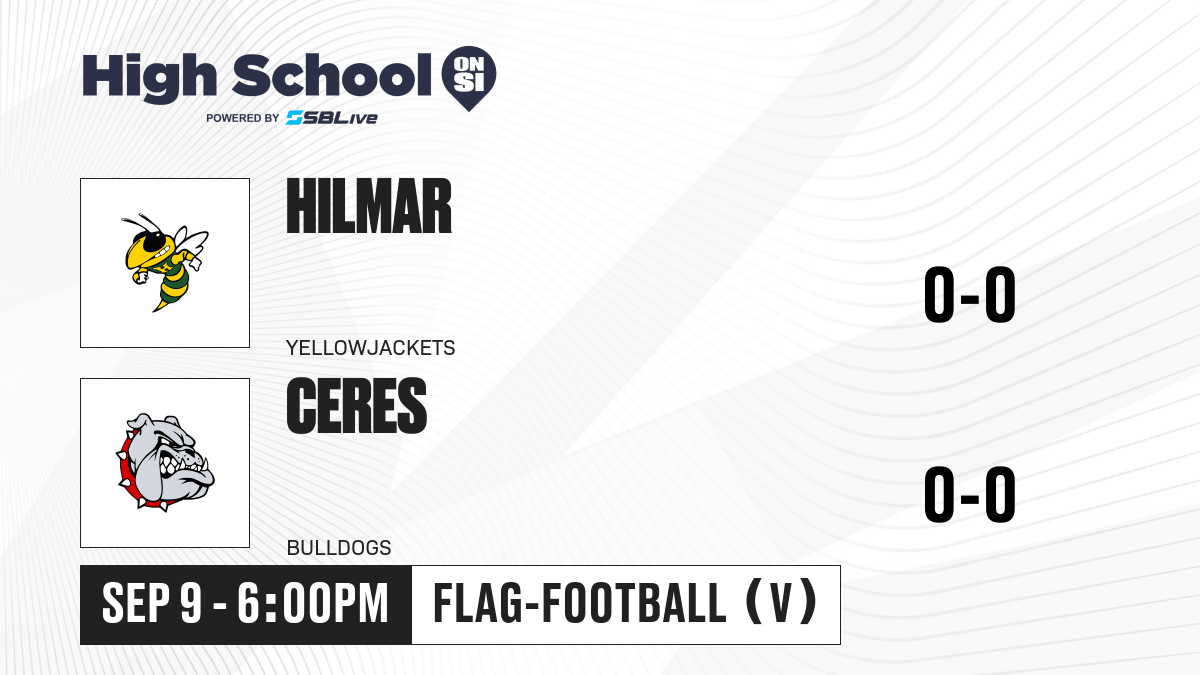 High School ON SI
POWERED BY SBLive

HILMAR
YELLOWJACKETS
0-0

CERES
BULLDOGS
0-0

SEP 9 - 6:00PM
FLAG-FOOTBALL (V)